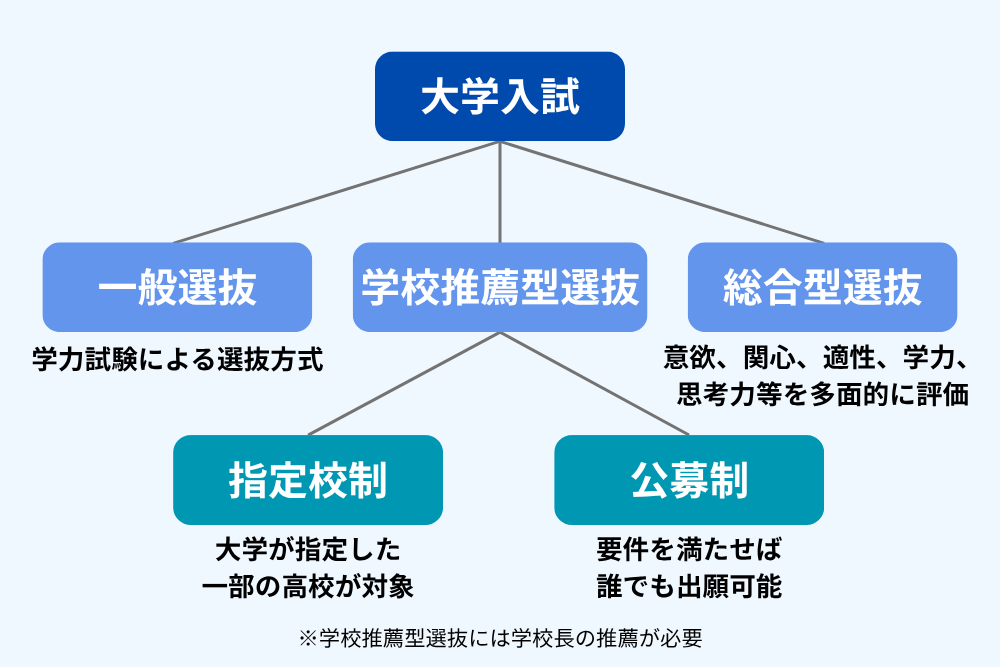 大学入試

一般選抜

学力試験による選抜方式

学校推薦型選抜

総合型選抜

意欲、関心、適性、学力、思考力等を多面的に評価

指定校制

大学が指定した一部の高校が対象

公募制

要件を満たせば誰でも出願可能

※学校推薦型選抜には学校長の推薦が必要